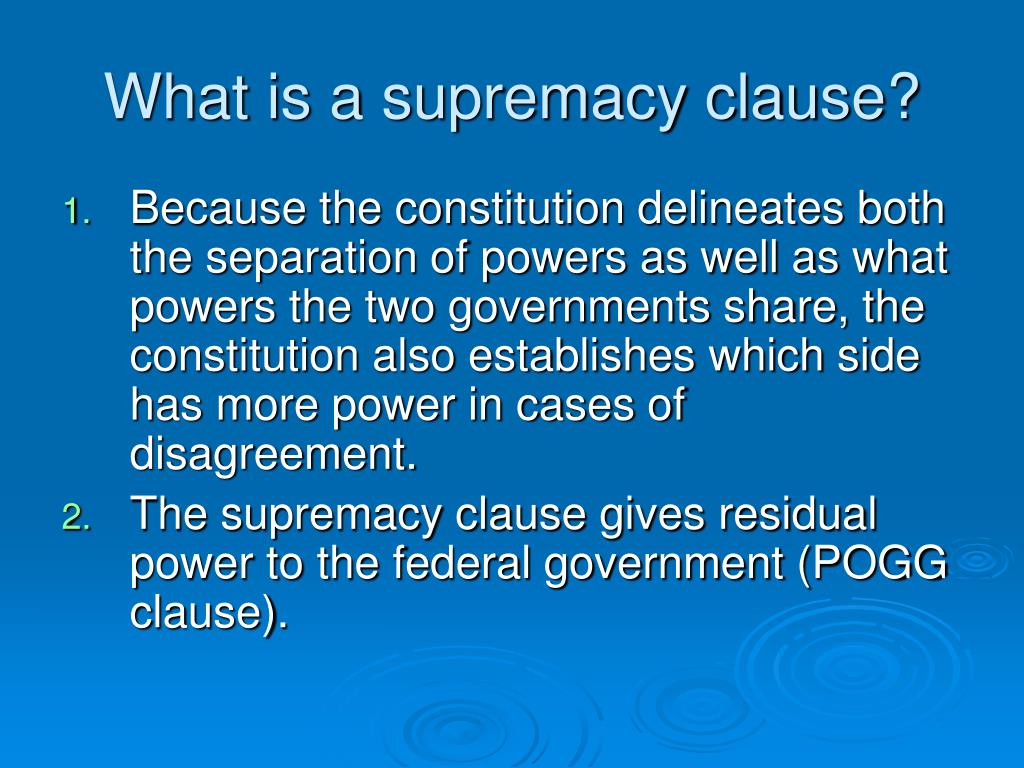 What is a supremacy clause?

1. Because the constitution delineates both the separation of powers as well as what powers the two governments share, the constitution also establishes which side has more power in cases of disagreement.
2. The supremacy clause gives residual power to the federal government (POGG clause).